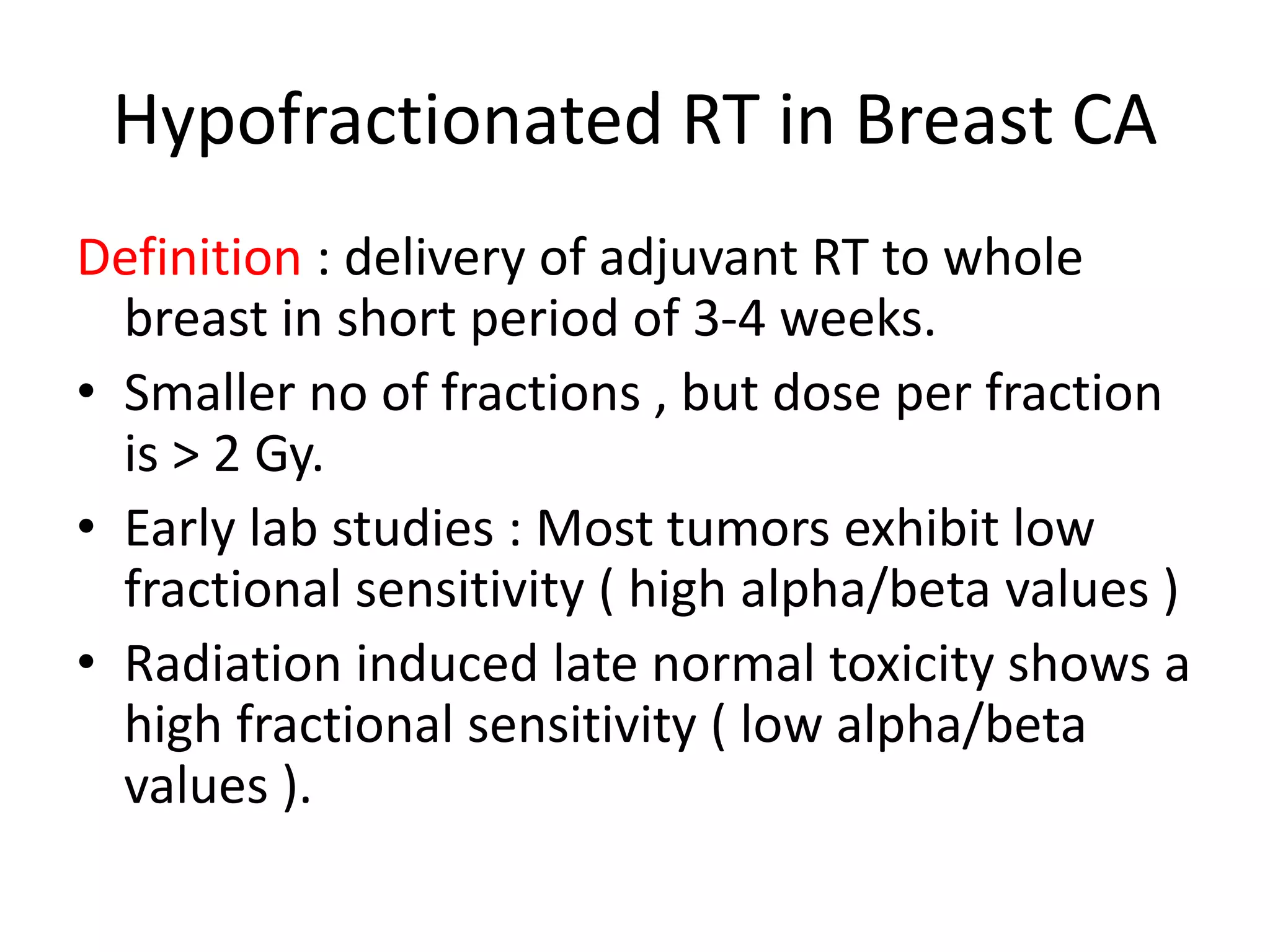 Hypofractionated RT in Breast CA

Definition : delivery of adjuvant RT to whole breast in short period of 3-4 weeks.

• Smaller no of fractions , but dose per fraction is > 2 Gy.
• Early lab studies : Most tumors exhibit low fractional sensitivity ( high alpha/beta values )
• Radiation induced late normal toxicity shows a high fractional sensitivity ( low alpha/beta values ).